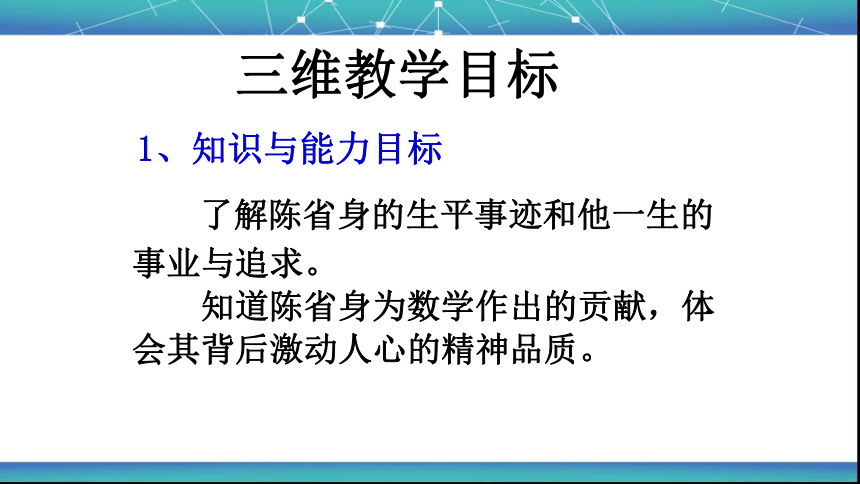 三维教学目标

1、知识与能力目标

了解陈省身的生平事迹和他一生的事业与追求。

知道陈省身为数学作出的贡献，体会其背后激动人心的精神品质。